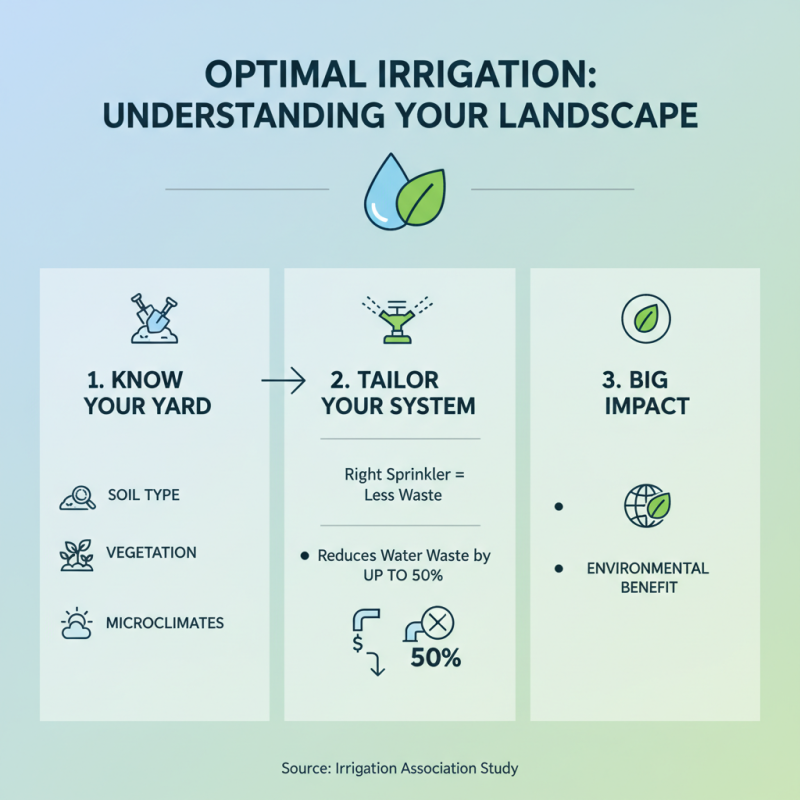 OPTIMAL IRRIGATION: UNDERSTANDING YOUR LANDSCAPE

1. KNOW YOUR YARD

SOIL TYPE

VEGETATION

MICROCLIMATES

2. TAILOR YOUR SYSTEM

Right Sprinkler = Less Waste

• Reduces Water Waste by UP TO 50%

$

50%

3. BIG IMPACT

•

• ENVIRONMENTAL BENEFIT

Source: Irrigation Association Study